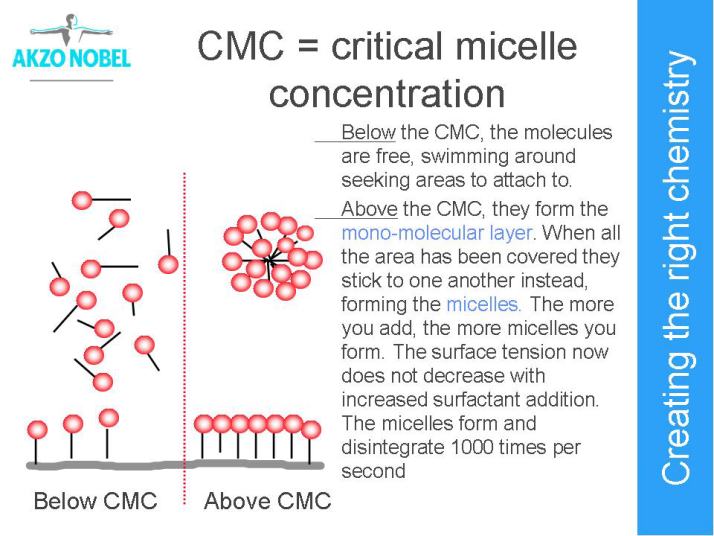 AKZO NOBEL

CMC = critical micelle concentration

Below the CMC, the molecules are free, swimming around seeking areas to attach to.

Above the CMC, they form the mono-molecular layer. When all the area has been covered they stick to one another instead, forming the micelles. The more you add, the more micelles you form. The surface tension now does not decrease with increased surfactant addition. The micelles form and disintegrate 1000 times per second

Below CMC

Above CMC

Creating the right chemistry